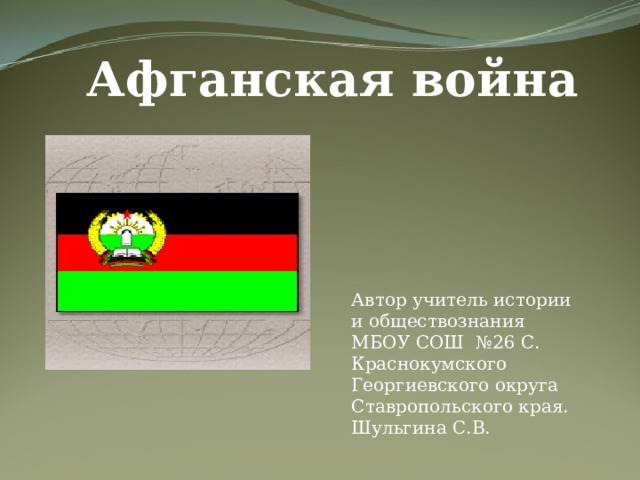 Афганская война

Автор учитель истории и обществознания МБОУ СОШ №26 С. Краснокумского Георгиевского округа Ставропольского края. Шульгина С.В.